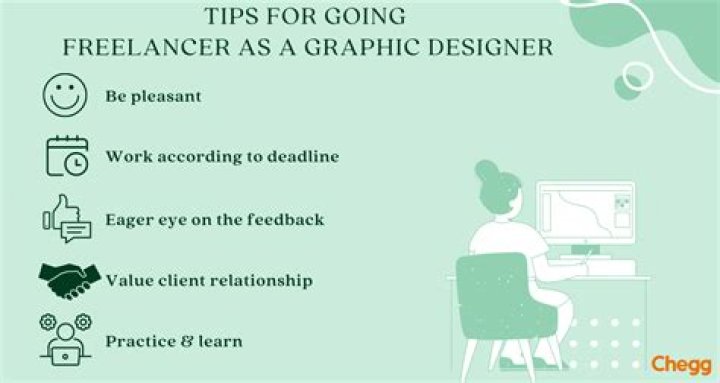 TIPS FOR GOING
FREELANCER AS A GRAPHIC DESIGNER

Be pleasant

Work according to deadline

Eager eye on the feedback

Value client relationship

Practice & learn

Chegg